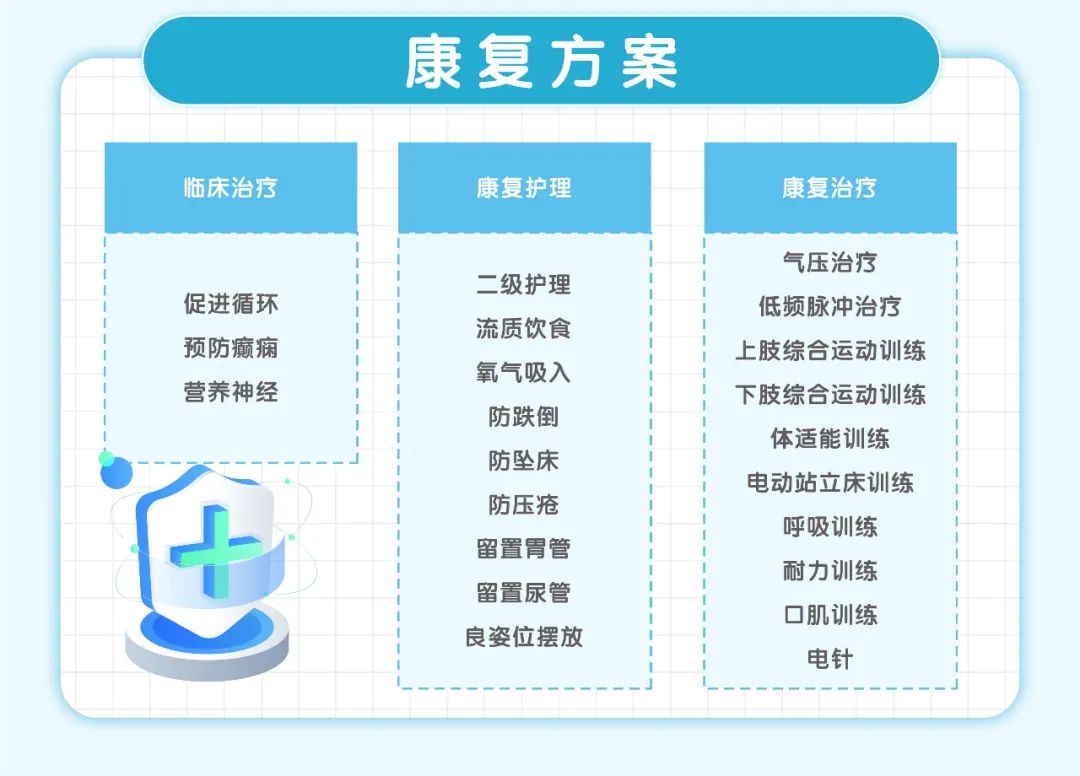 康复方案

临床治疗

促进循环
预防癫痫
营养神经

康复护理

二级护理
流质饮食
氧气吸入
防跌倒
防坠床
防压疮
留置胃管
留置尿管
良姿位摆放

康复治疗

气压治疗
低频脉冲治疗
上肢综合运动训练
下肢综合运动训练
体适能训练
电动站立床训练
呼吸训练
耐力训练
口肌训练
电针